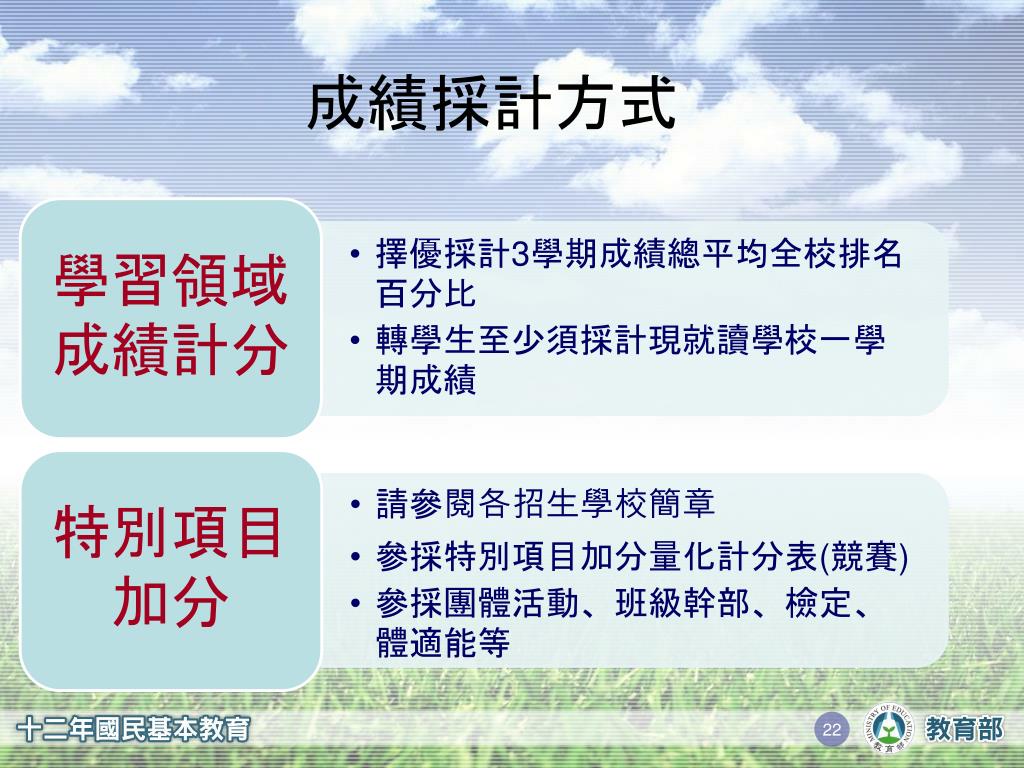 成績採計方式

學習領域成績計分

• 擇優採計3學期成績總平均全校排名百分比
• 轉學生至少須採計現就讀學校一學期成績

特別項目加分

• 請參閱各招生學校簡章
• 參採特別項目加分量化計分表(競賽)
• 參採團體活動、班級幹部、檢定、體適能等

十二年國民基本教育

22

MINISTRY OF EDUCATION 教育部

教育部